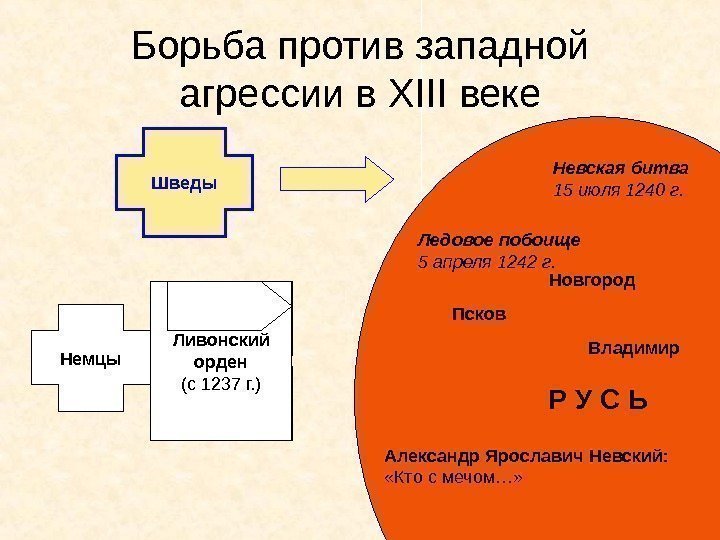 Борьба против западной агрессии в XIII веке

Шведы

Немцы

Ливонский орден
(с 1237 г.)

Невская битва
15 июля 1240 г.

Ледовое побоище
5 апреля 1242 г.

Новгород

Псков

Владимир

Р У С Ь

Александр Ярославич Невский:
«Кто с мечом…»